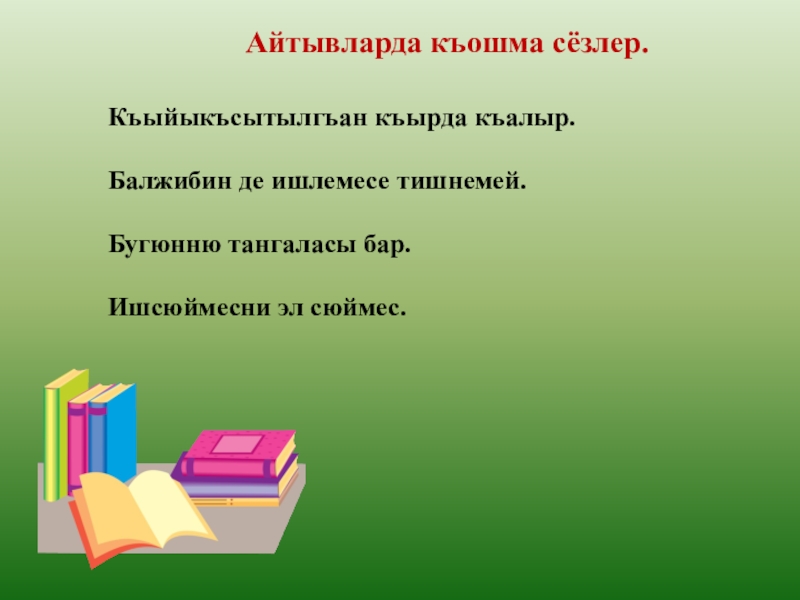 Айтывларда къошма сёзлер.

Къыйыкъсытылгъан къырда къалыр.

Балжибин де ишлемесе тишнемей.

Бугюнню тангаласы бар.

Ишсюймесни эл сюймес.